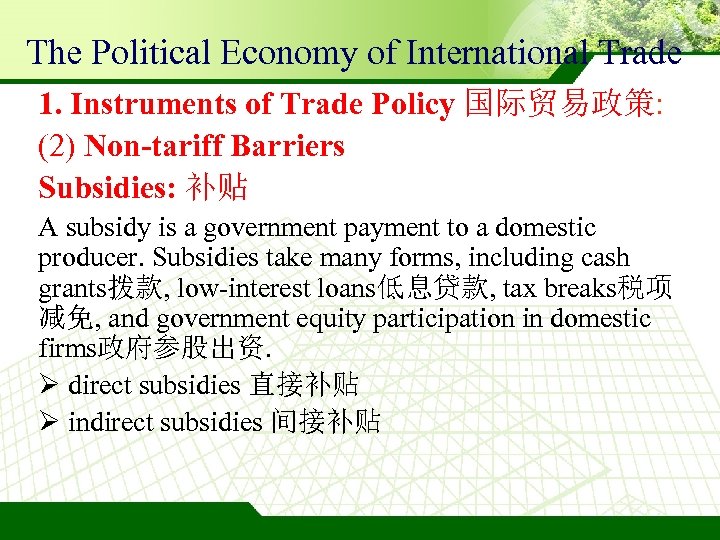 The Political Economy of International Trade

1. Instruments of Trade Policy 国际贸易政策:

(2) Non-tariff Barriers

Subsidies: 补贴

A subsidy is a government payment to a domestic producer. Subsidies take many forms, including cash grants拨款, low-interest loans低息贷款, tax breaks税项减免, and government equity participation in domestic firms政府参股出资.

➢ direct subsidies 直接补贴

➢ indirect subsidies 间接补贴